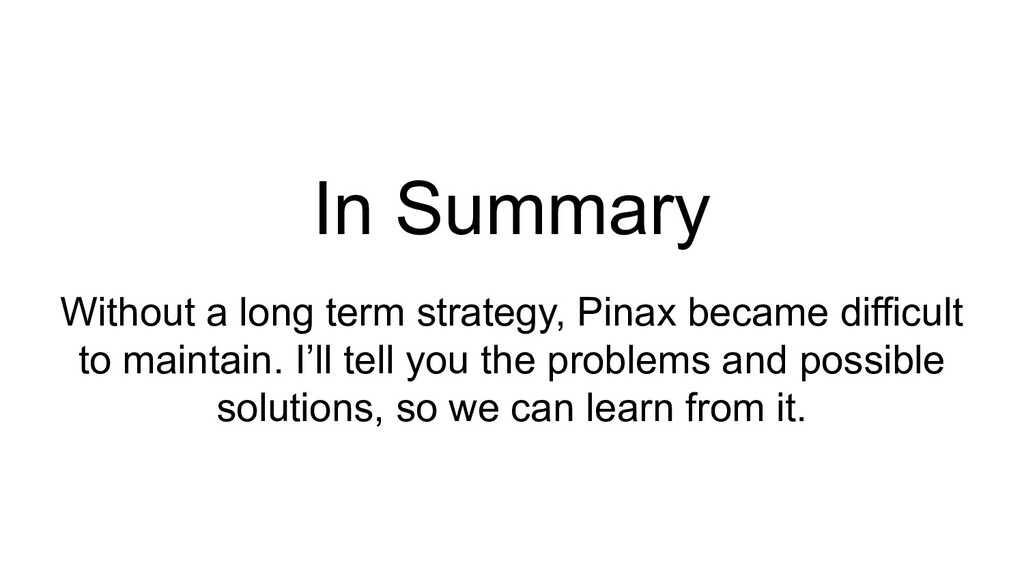 In Summary

Without a long term strategy, Pinax became difficult to maintain. I’ll tell you the problems and possible solutions, so we can learn from it.